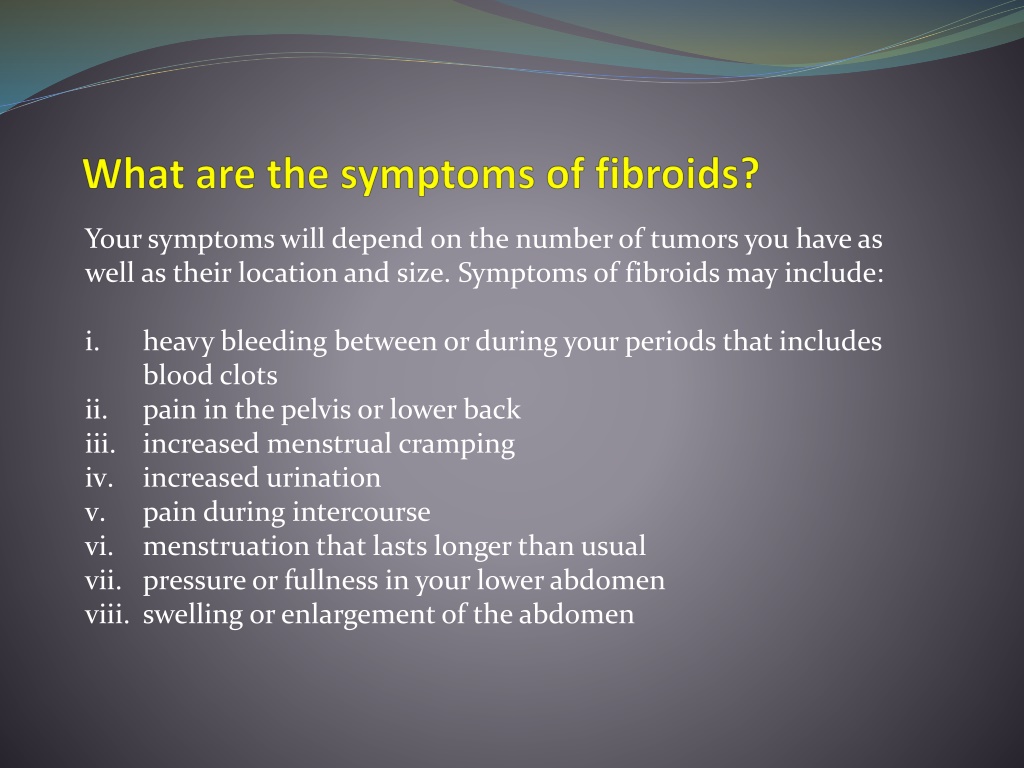 What are the symptoms of fibroids?

Your symptoms will depend on the number of tumors you have as well as their location and size. Symptoms of fibroids may include:

i. heavy bleeding between or during your periods that includes blood clots
ii. pain in the pelvis or lower back
iii. increased menstrual cramping
iv. increased urination
v. pain during intercourse
vi. menstruation that lasts longer than usual
vii. pressure or fullness in your lower abdomen
viii. swelling or enlargement of the abdomen